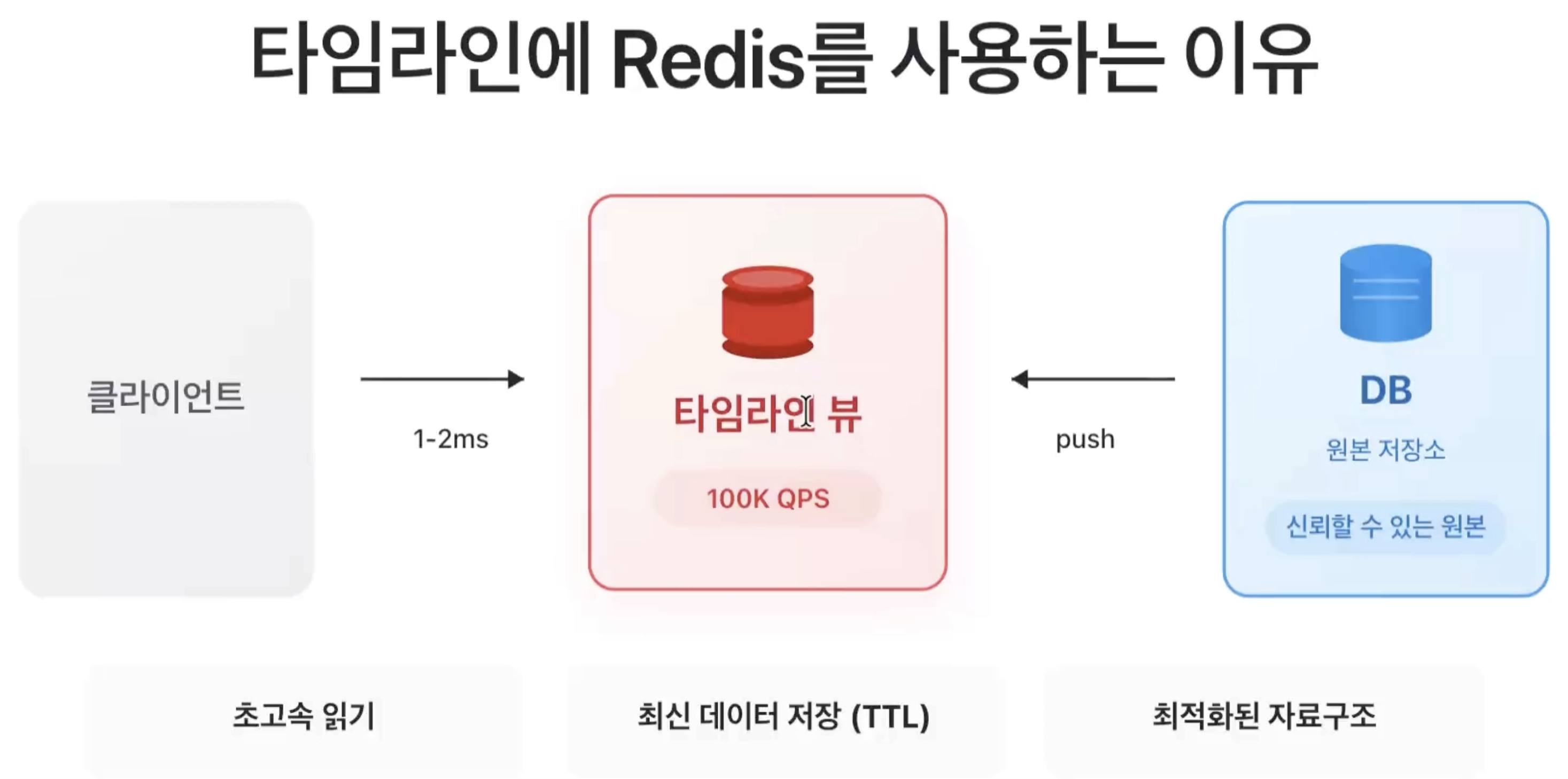 타임라인에 Redis를 사용하는 이유

클라이언트

1-2ms

타임라인 뷰

100K QPS

push

DB

원본 저장소

신뢰할 수 있는 원본

초고속 읽기

최신 데이터 저장 (TTL)

최적화된 자료구조